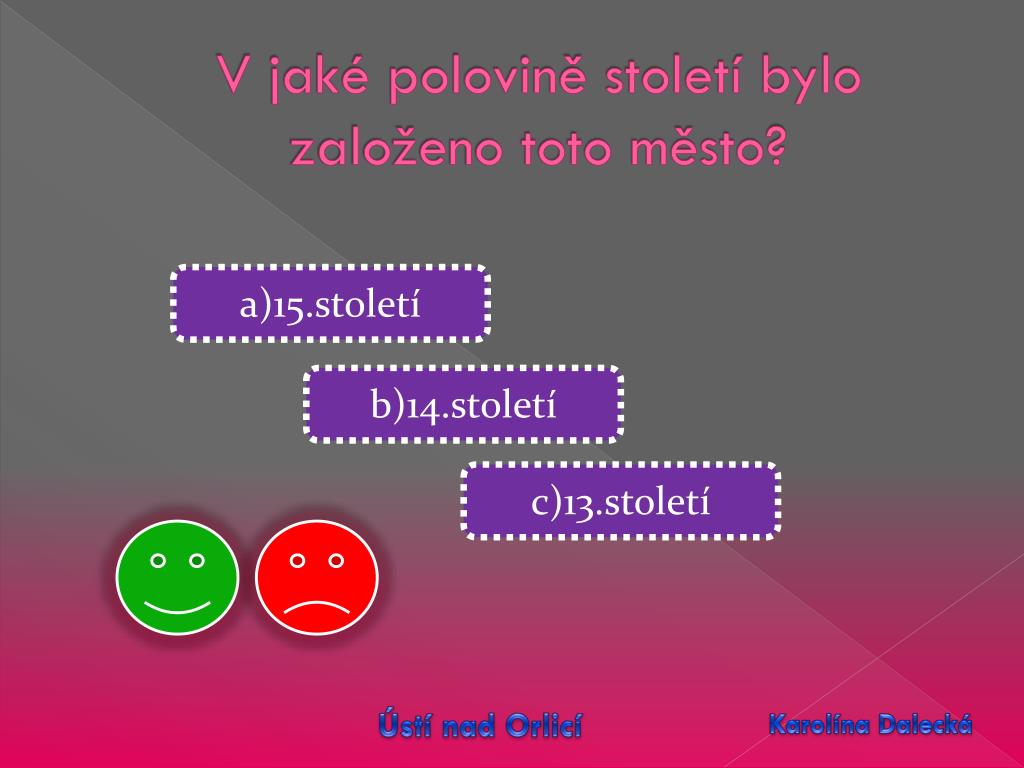 V jaké polovině století bylo založeno toto město?

a)15.století

b)14.století

c)13.století

Ústí nad Orlicí

Karolína Dalecká